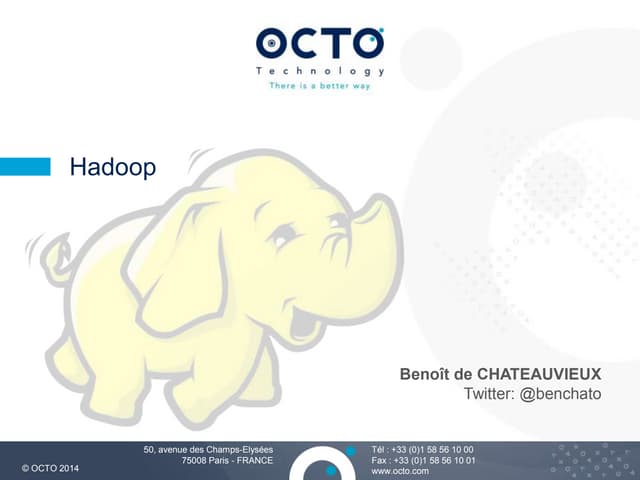 OCTO
Technology
There is a better way

Hadoop

Benoît de CHATEAUVIEUX
Twitter: @benchato

© OCTO 2014

50, avenue des Champs-Elysées
75008 Paris - FRANCE

Tél : +33 (0)1 58 56 10 00
Fax : +33 (0)1 58 56 10 01
www.octo.com